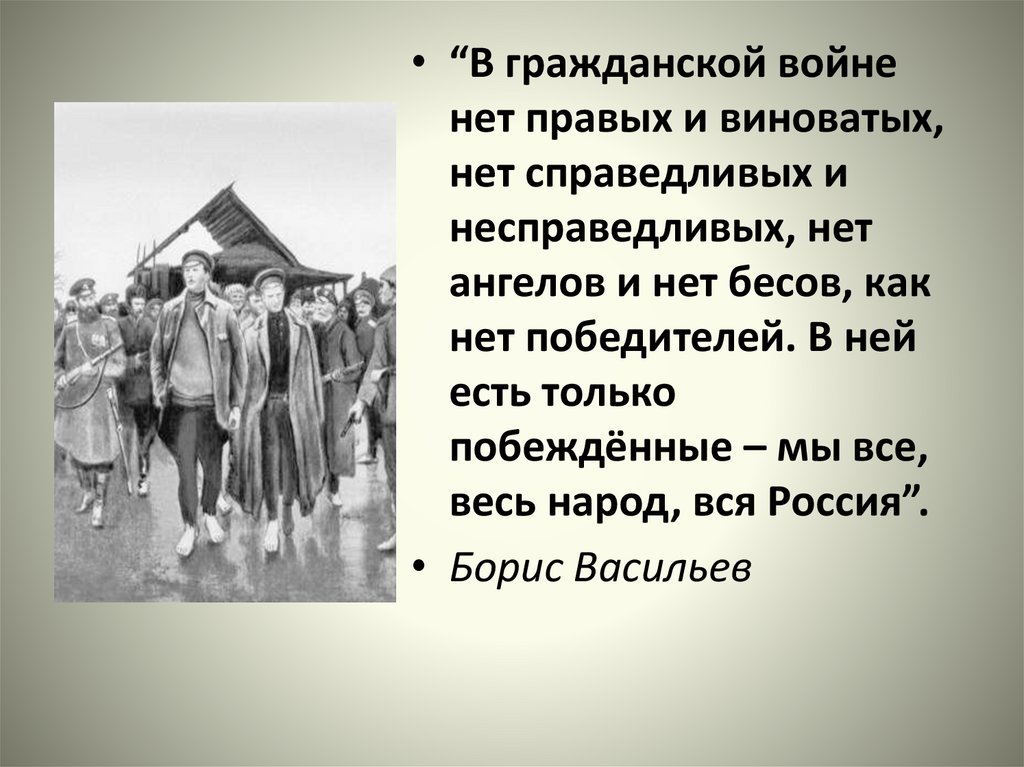 • “В гражданской войне нет правых и виноватых, нет справедливых и несправедливых, нет ангелов и нет бесов, как нет победителей. В ней есть только побеждённые – мы все, весь народ, вся Россия”.

• Борис Васильев